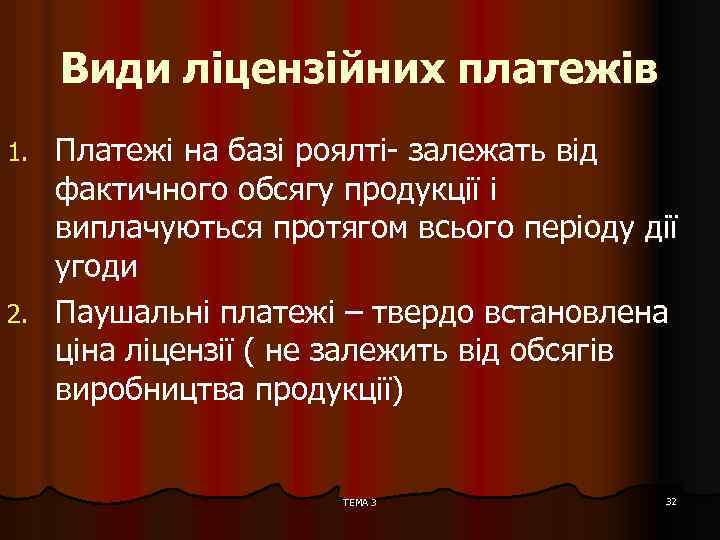 Види ліцензійних платежів

1. Платежі на базі роялті- залежать від фактичного обсягу продукції і виплачуються протягом всього періоду дії угоди
2. Паушальні платежі – твердо встановлена ціна ліцензії ( не залежить від обсягів виробництва продукції)

ТЕМА 3

32